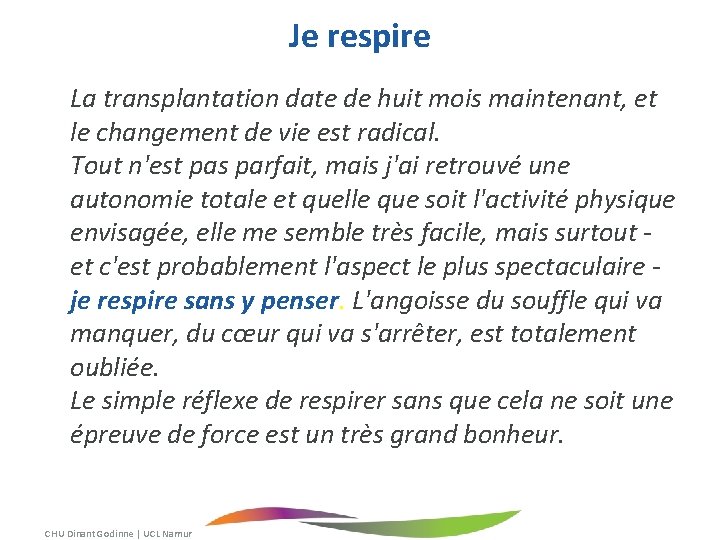 Je respire

La transplantation date de huit mois maintenant, et le changement de vie est radical.
Tout n'est pas parfait, mais j'ai retrouvé une autonomie totale et quelle que soit l'activité physique envisagée, elle me semble très facile, mais surtout - et c'est probablement l'aspect le plus spectaculaire - je respire sans y penser. L'angoisse du souffle qui va manquer, du cœur qui va s'arrêter, est totalement oubliée.
Le simple réflexe de respirer sans que cela ne soit une épreuve de force est un très grand bonheur.

CHU Dinant Godinne | UCL Namur